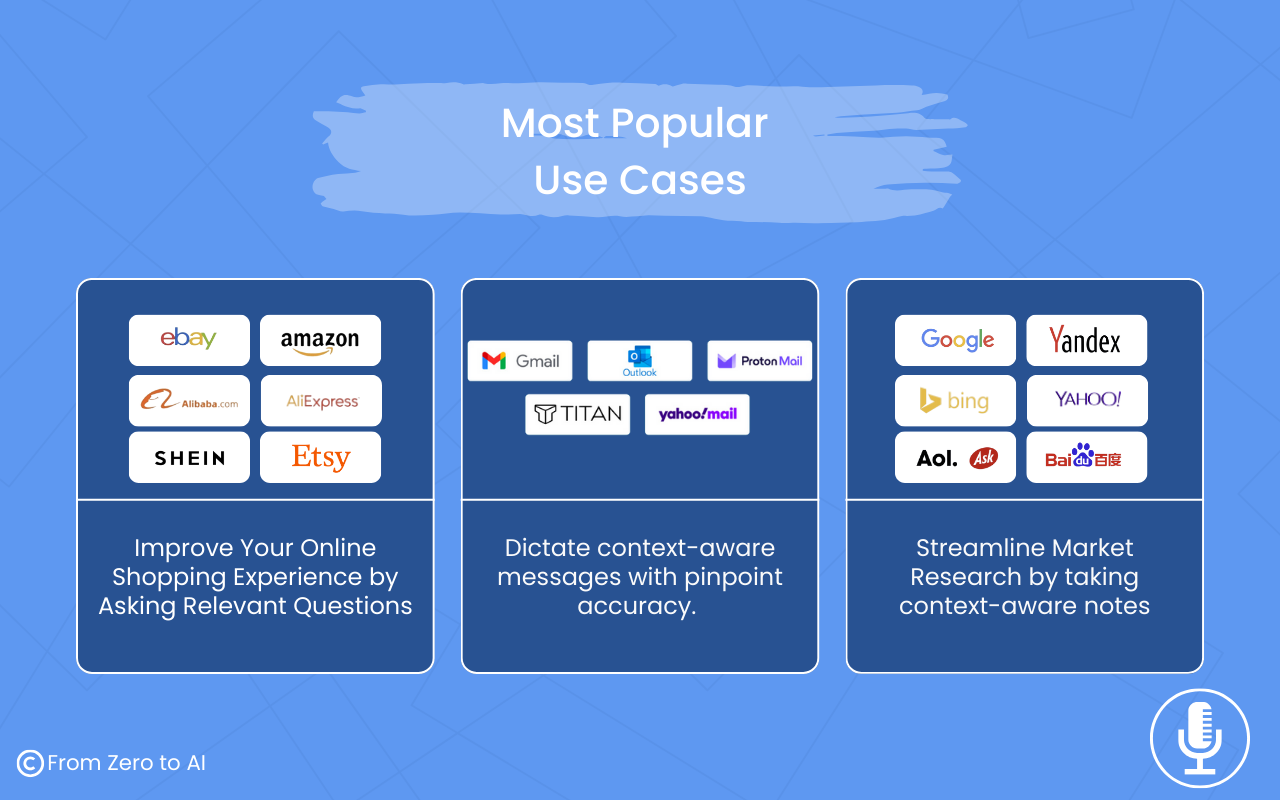 Most Popular
Use Cases

ebay
amazon
Alibaba.com
AliExpress
SHEIN
Etsy

Improve Your Online Shopping Experience by Asking Relevant Questions

Gmail
Outlook
Proton Mail
TITAN
yahoo!mail

Dictate context-aware messages with pinpoint accuracy.

Google
Yandex
bing
YAHOO!
Aol.
Ask
Baidu百度

Streamline Market Research by taking context-aware notes

© From Zero to AI